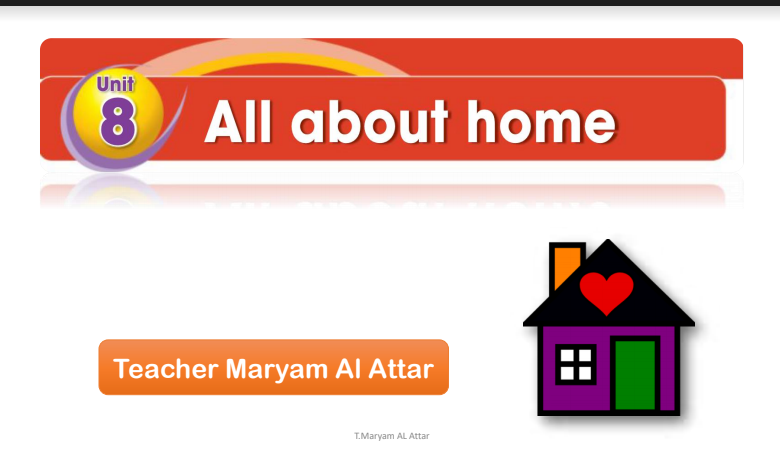 Unit 8 All about home

Teacher Maryam Al Attar

T.Maryam AL Attar